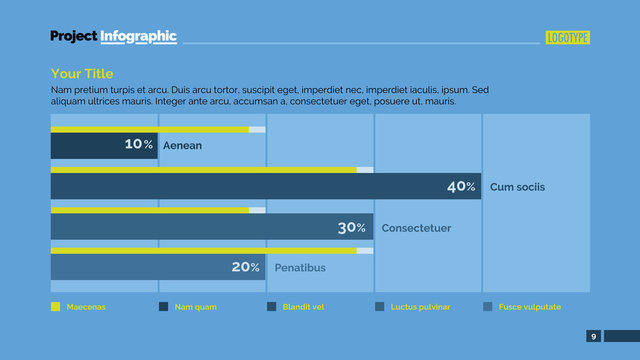 Project Infographic

LOGOTYPE

Your Title

Nam pretium turpis et arcu. Duis arcu tortor, suscipit eget, imperdiet nec, imperdiet iaculis, ipsum. Sed aliquam ultrices mauris. Integer ante arcu, accumsan a, consectetuer eget, posuere ut, mauris.

10% Aenean

40% Cum sociis

30% Consectetuer

20% Penatibus

Maecenas
Nam quam
Blandit vel
Luctus pulvinar
Fusce vulputate

9